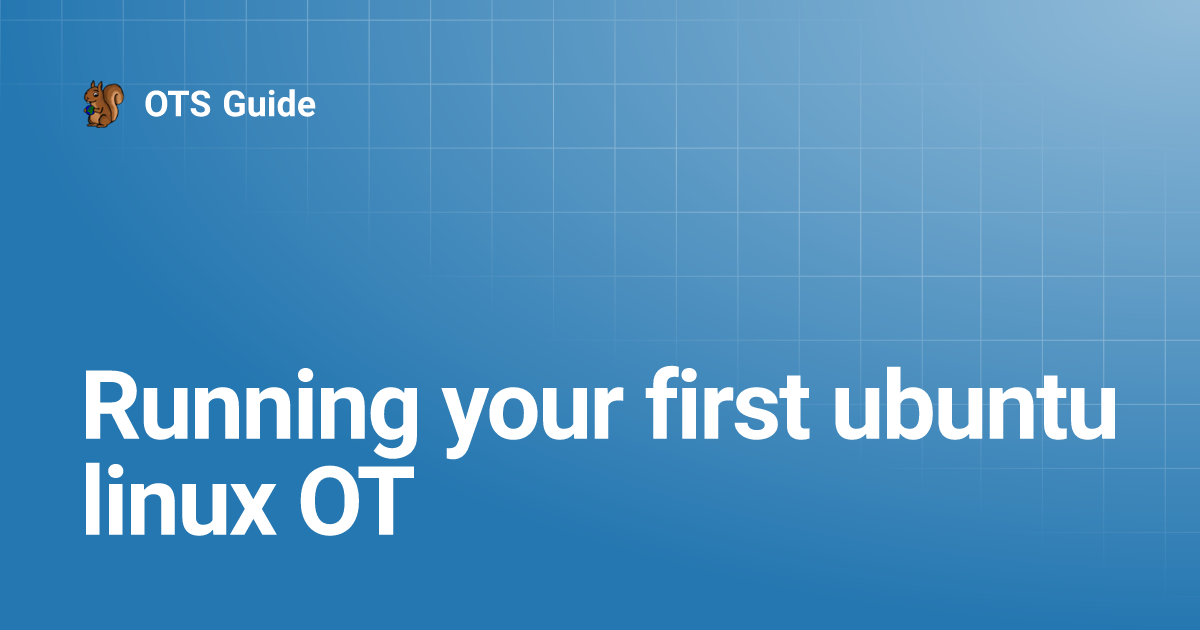 OTS Guide

Running your first ubuntu linux OT